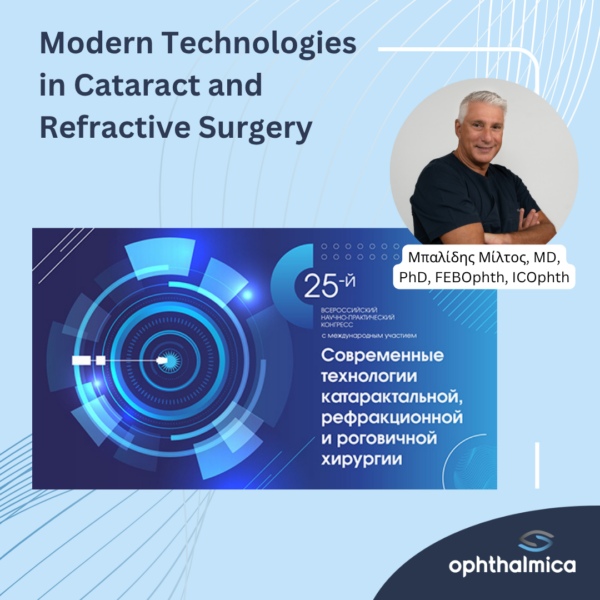 Modern Technologies in Cataract and Refractive Surgery

Μπαλίδης Μίλτος, MD, PhD, FEBOphth, ICOphth

25-й

ВСЕРОССИЙСКИЙ НАУЧНО-ПРАКТИЧЕСКИЙ КОНГРЕСС

с международным участием

Современные технологии катарактальной, рефракционной и роговичной хирургии

ophthalmica